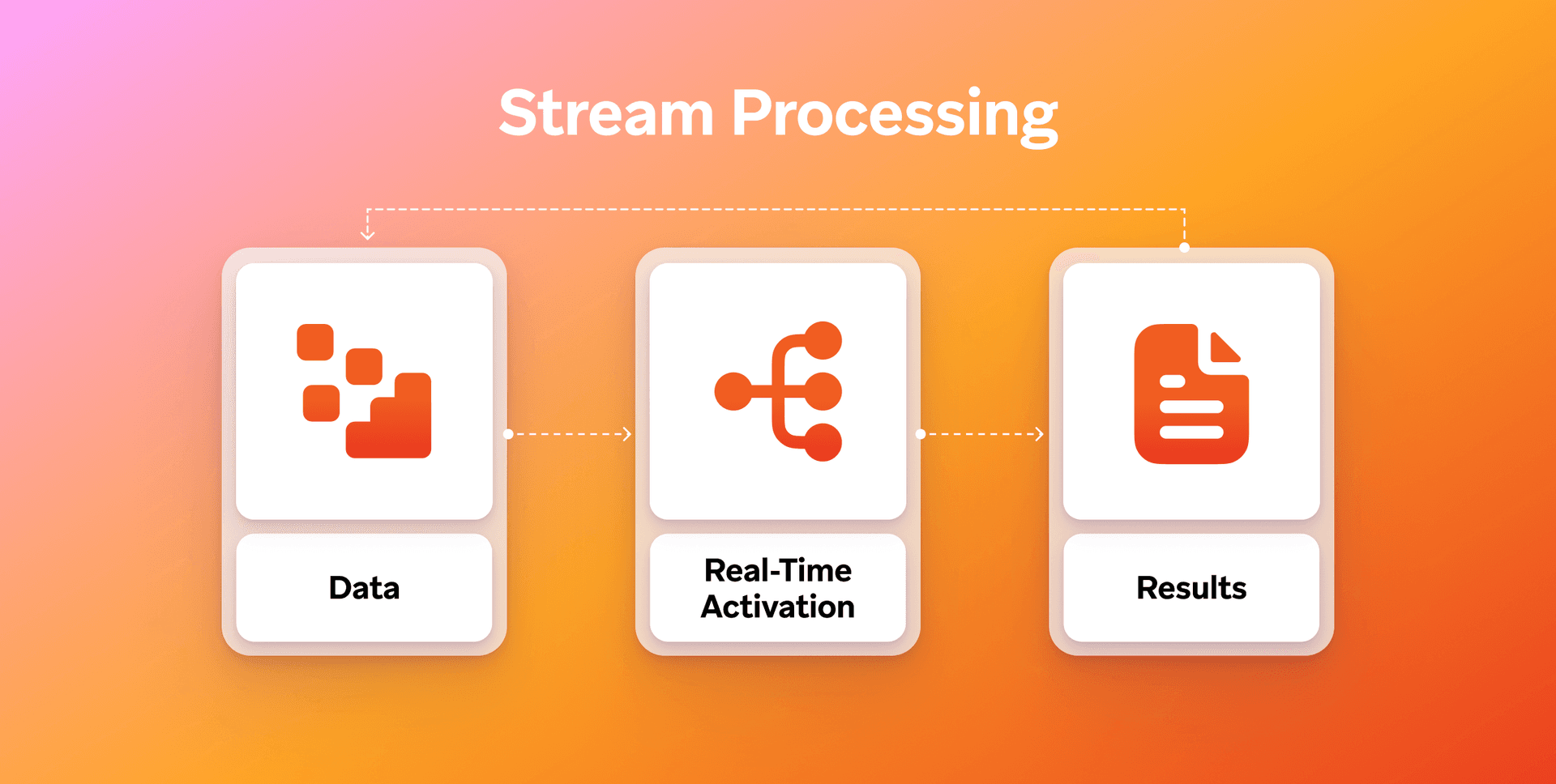 Stream Processing

Data

Real-Time Activation

Results